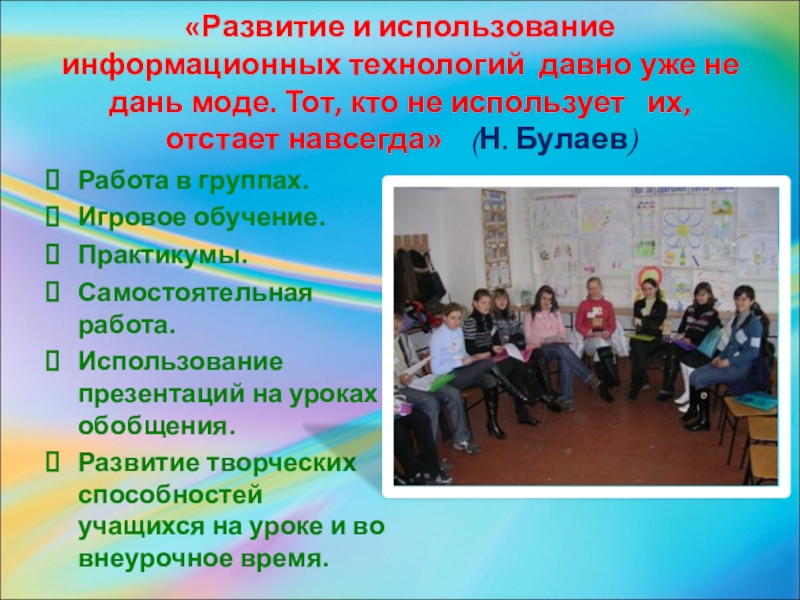 «Развитие и использование информационных технологий давно уже не дань моде. Тот, кто не использует их, отстает навсегда» (Н. Булаев)

Работа в группах.
Игровое обучение.
Практикумы.
Самостоятельная работа.
Использование презентаций на уроках обобщения.
Развитие творческих способностей учащихся на уроке и во внеурочное время.